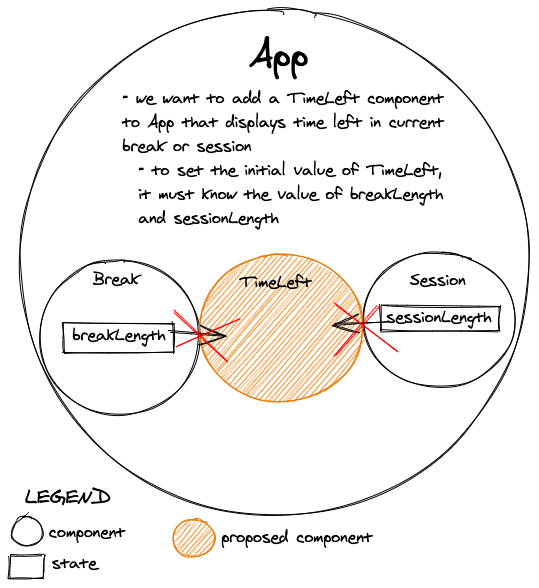 App

- we want to add a TimeLeft component to App that displays time left in current break or session

- to set the initial value of TimeLeft, it must know the value of breakLength and sessionLength

Break

breakLength

TimeLeft

Session

sessionLength

LEGEND

component

state

proposed component